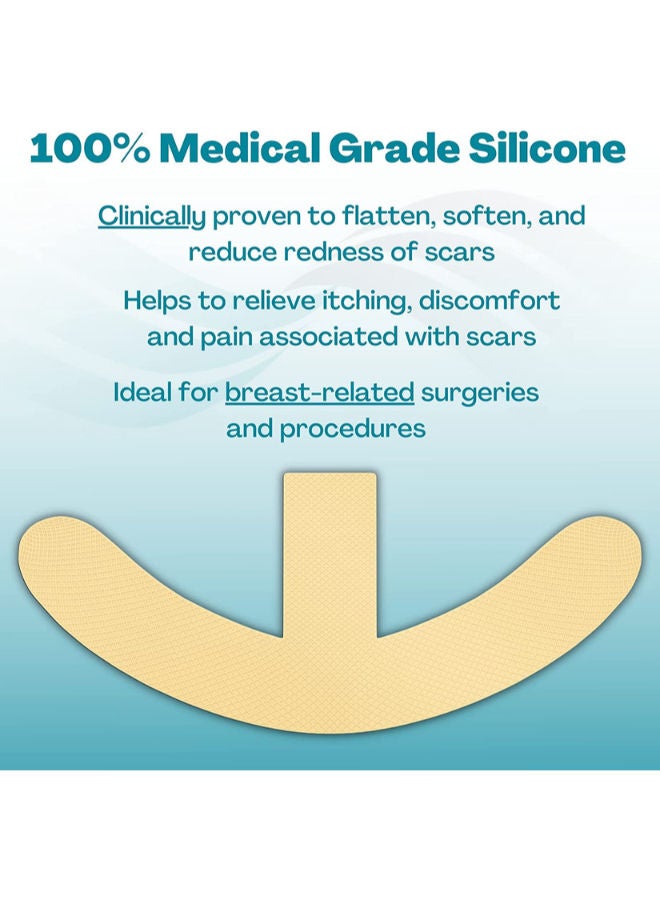 100% Medical Grade Silicone

Clinically proven to flatten, soften, and reduce redness of scars

Helps to relieve itching, discomfort and pain associated with scars

Ideal for breast-related surgeries and procedures